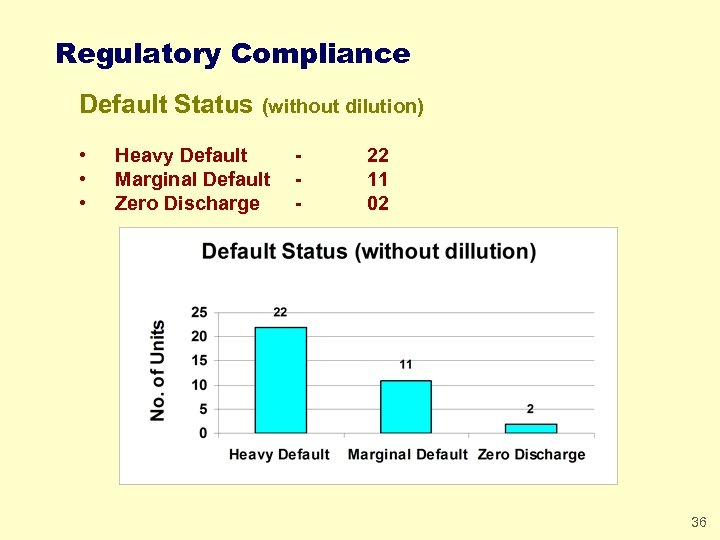 Regulatory Compliance

Default Status (without dilution)

• Heavy Default - 22
• Marginal Default - 11
• Zero Discharge - 02

Default Status (without dillution)

No. of Units

25
20
15
10
5
0

22
11
2

Heavy Default
Marginal Default
Zero Discharge

36